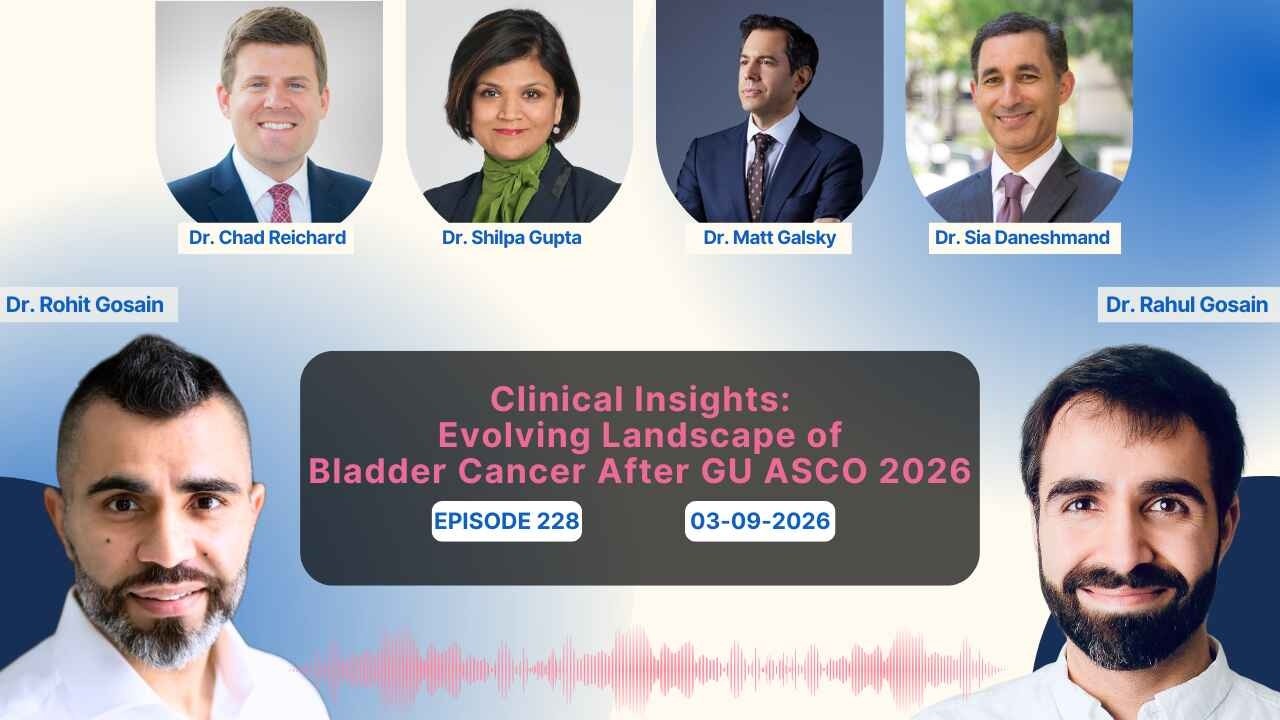 Dr. Chad Reichard

Dr. Shilpa Gupta

Dr. Matt Galsky

Dr. Sia Daneshmand

Dr. Rohit Gosain

Dr. Rahul Gosain

Clinical Insights:
Evolving Landscape of
Bladder Cancer After GU ASCO 2026

EPISODE 228

03-09-2026